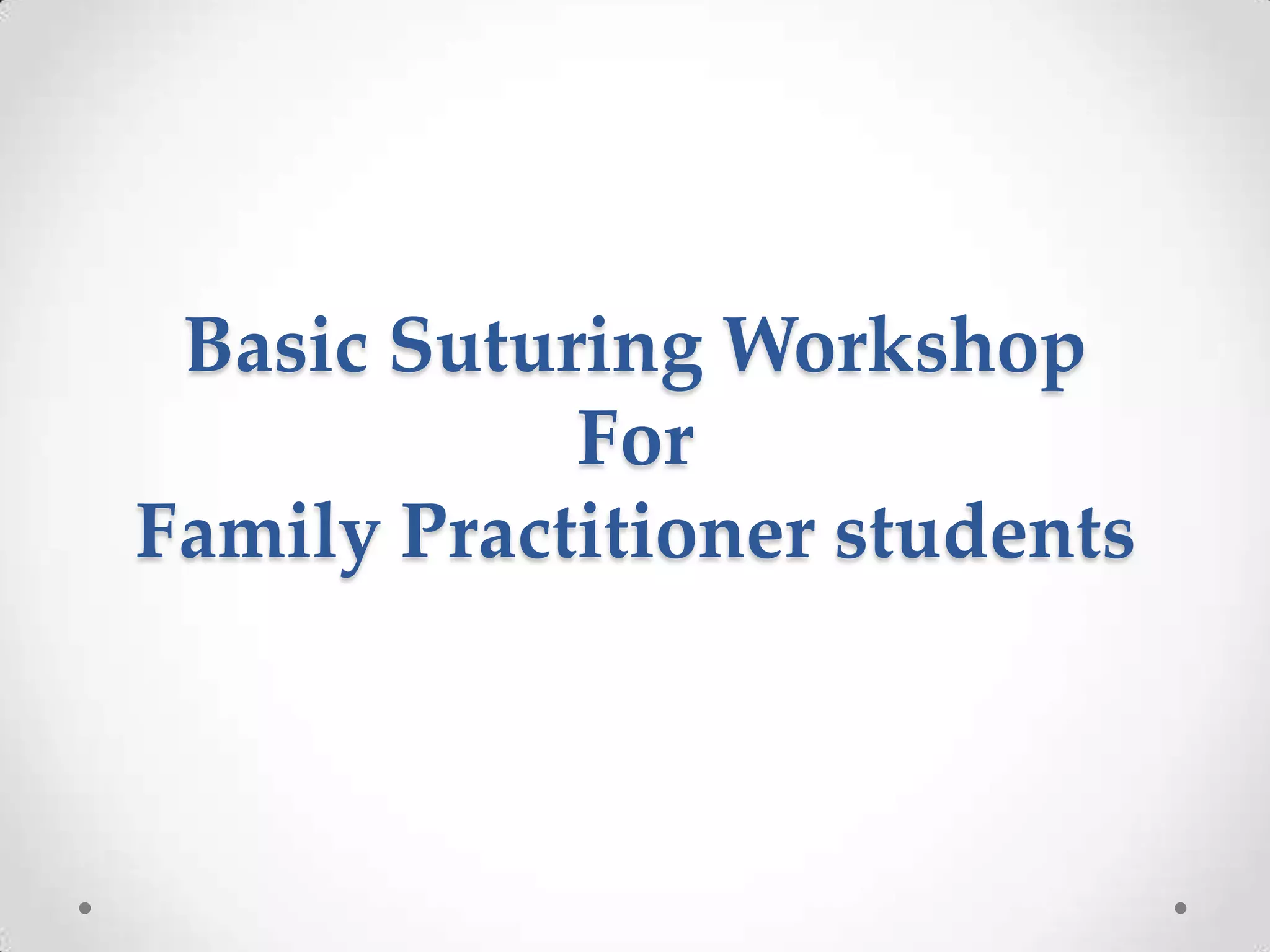 Basic Suturing Workshop
For
Family Practitioner students